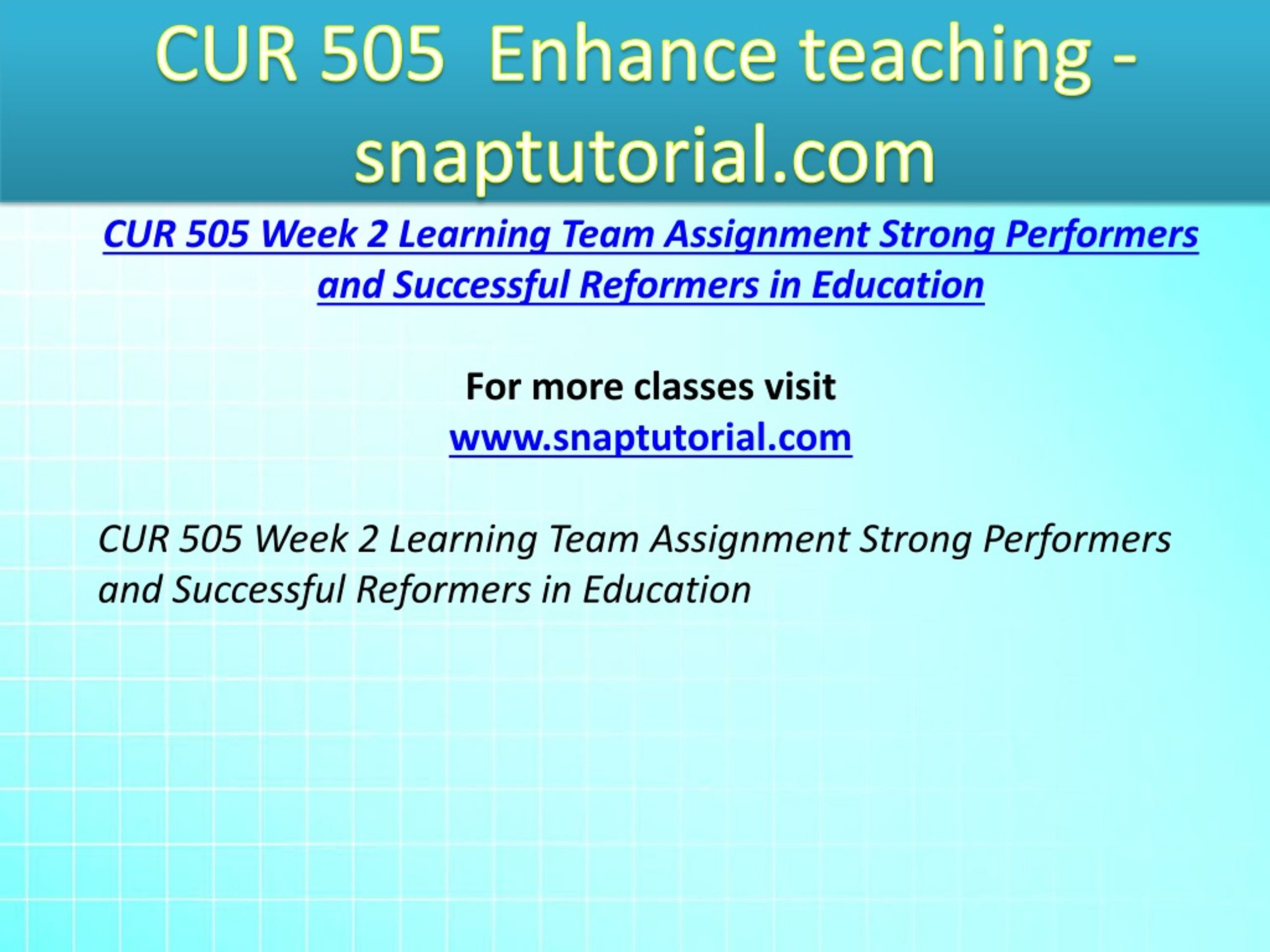 CUR 505 Enhance teaching - snaptutorial.com

CUR 505 Week 2 Learning Team Assignment Strong Performers and Successful Reformers in Education

For more classes visit
www.snaptutorial.com

CUR 505 Week 2 Learning Team Assignment Strong Performers and Successful Reformers in Education